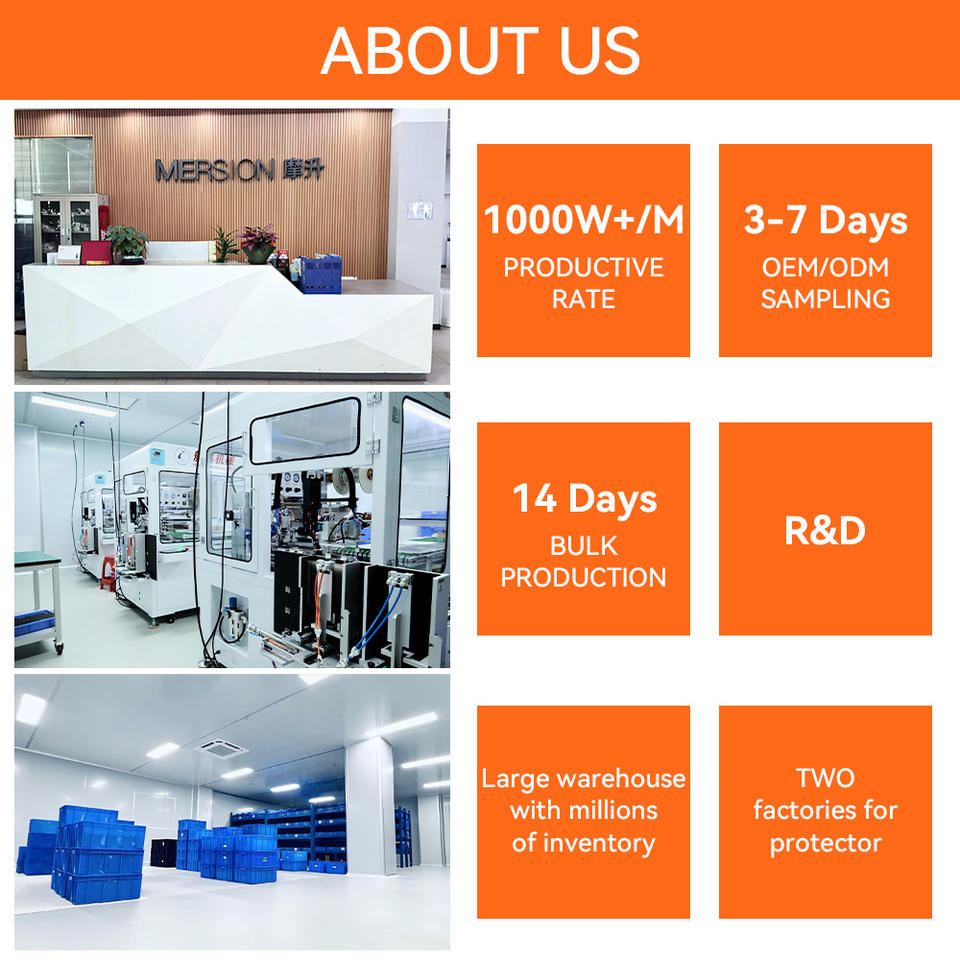 ABOUT US

MERSION 摩升

1000W+/M
PRODUCTIVE RATE

3-7 Days
OEM/ODM SAMPLING

14 Days
BULK PRODUCTION

R&D

Large warehouse with millions of inventory

TWO factories for protector